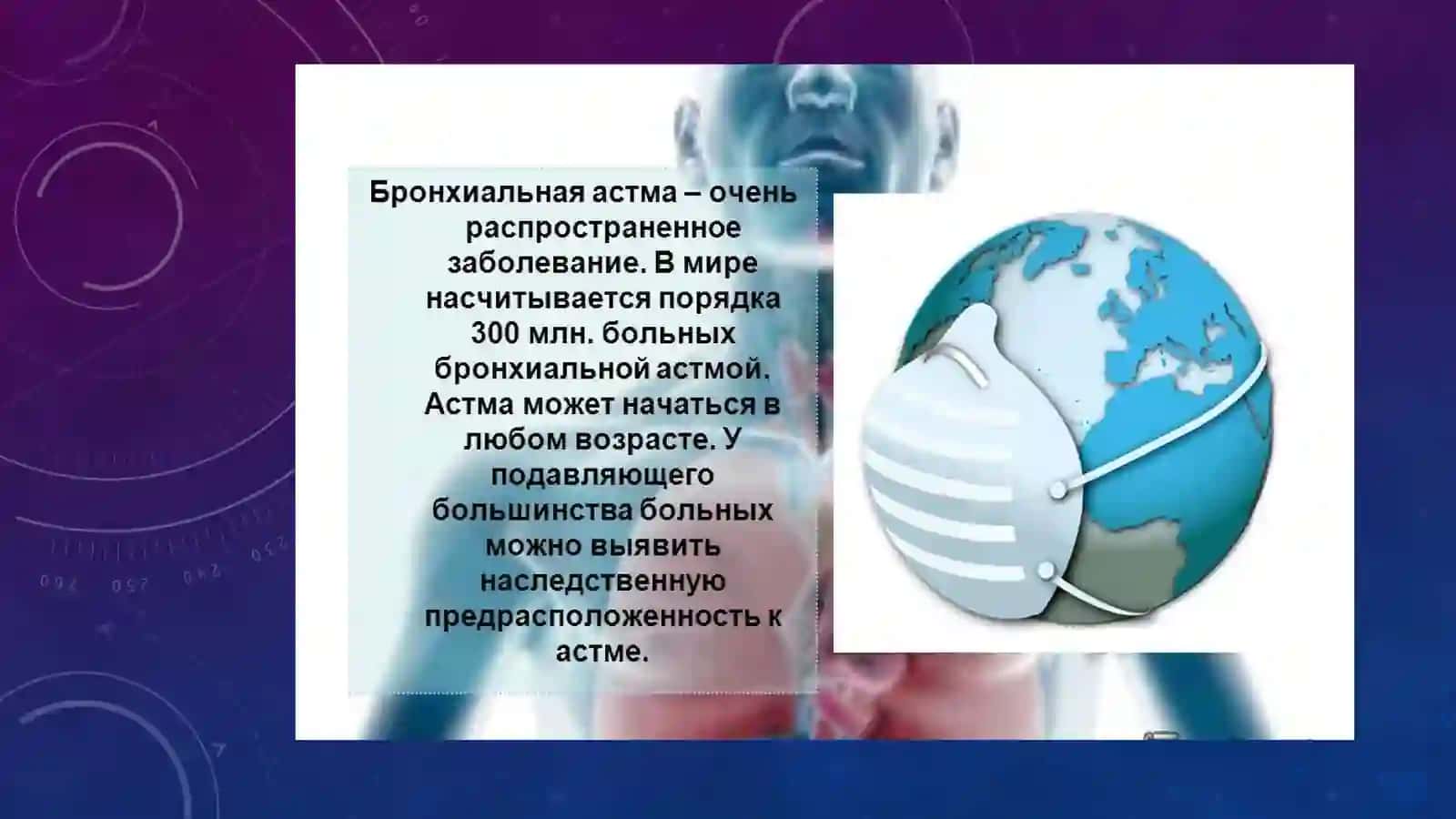 Бронхиальная астма – очень распространенное заболевание. В мире насчитывается порядка 300 млн. больных бронхиальной астмой. Астма может начаться в любом возрасте. У подавляющего большинства больных можно выявить наследственную предрасположенность к астме.